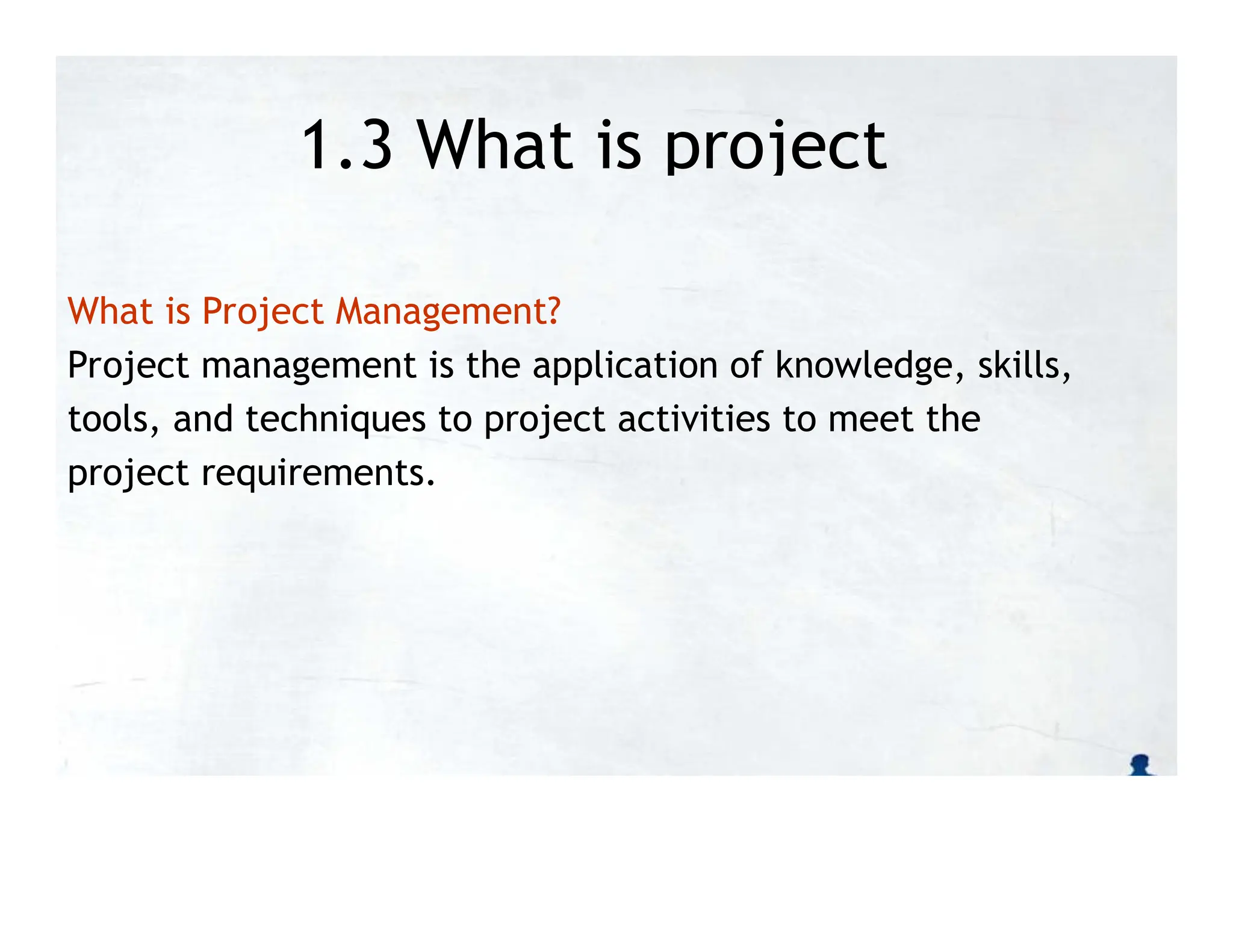 1.3 What is project

What is Project Management?
Project management is the application of knowledge, skills, tools, and techniques to project activities to meet the project requirements.